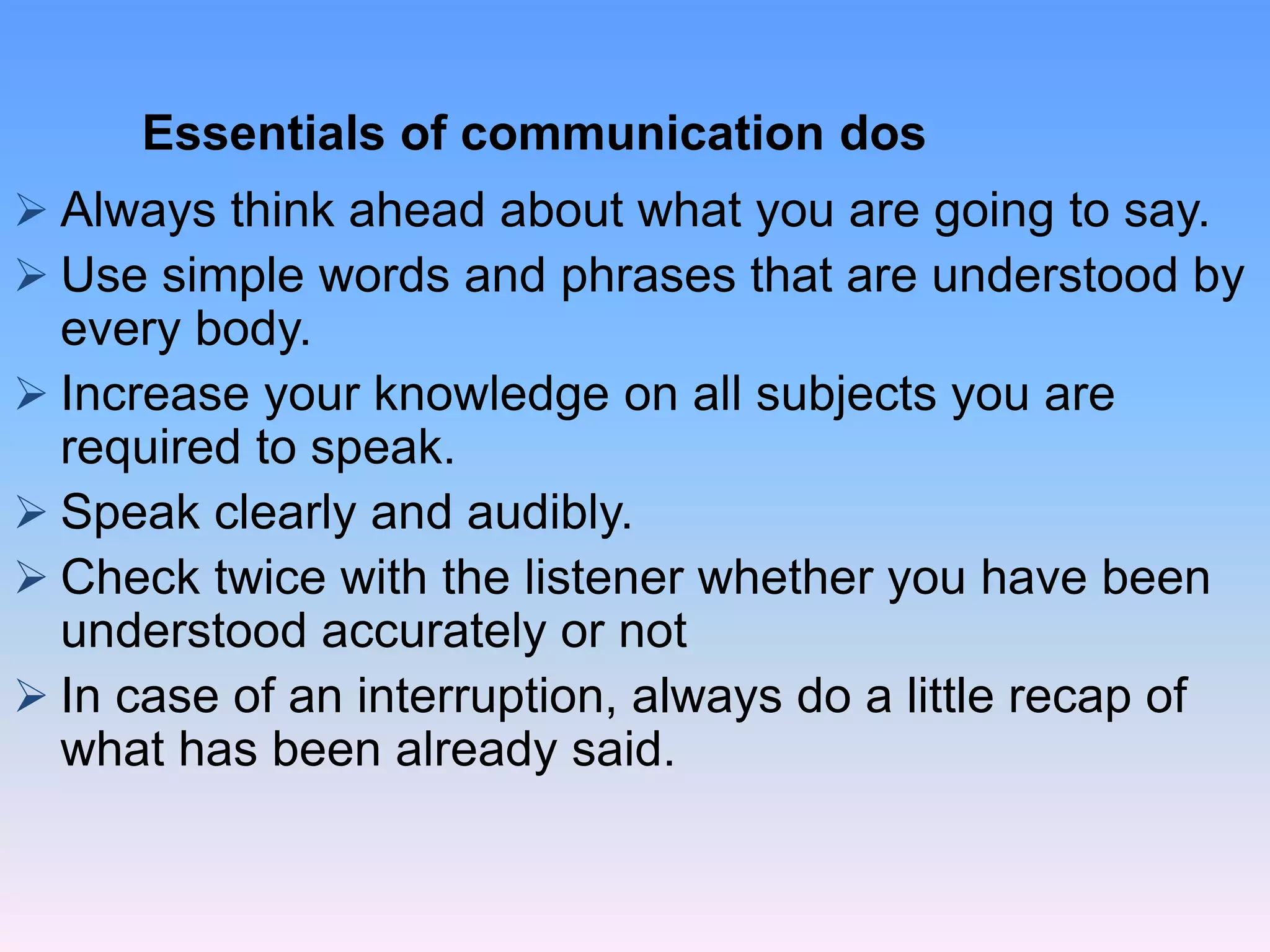 Essentials of communication dos

➢ Always think ahead about what you are going to say.
➢ Use simple words and phrases that are understood by every body.
➢ Increase your knowledge on all subjects you are required to speak.
➢ Speak clearly and audibly.
➢ Check twice with the listener whether you have been understood accurately or not
➢ In case of an interruption, always do a little recap of what has been already said.